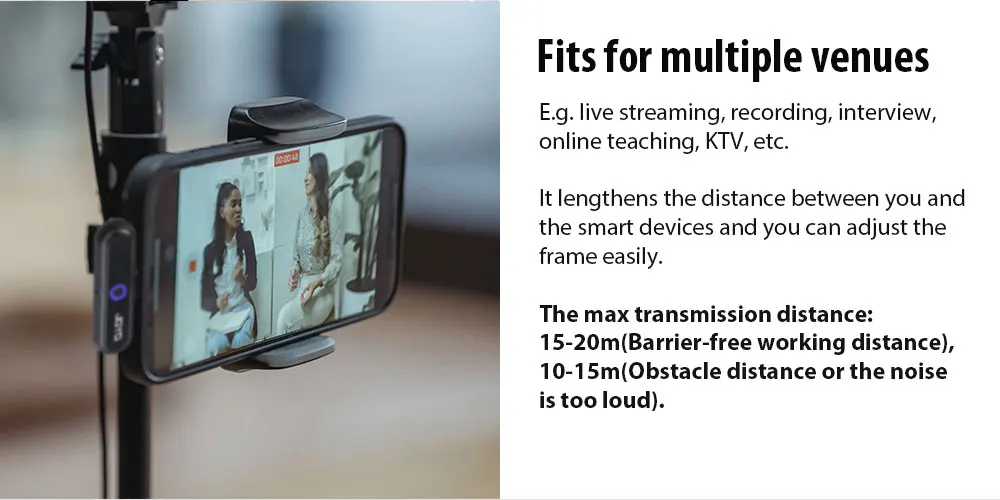 00:00:48

Fits for multiple venues

E.g. live streaming, recording, interview, online teaching, KTV, etc.

It lengthens the distance between you and the smart devices and you can adjust the frame easily.

The max transmission distance:
15-20m(Barrier-free working distance),
10-15m(Obstacle distance or the noise is too loud).